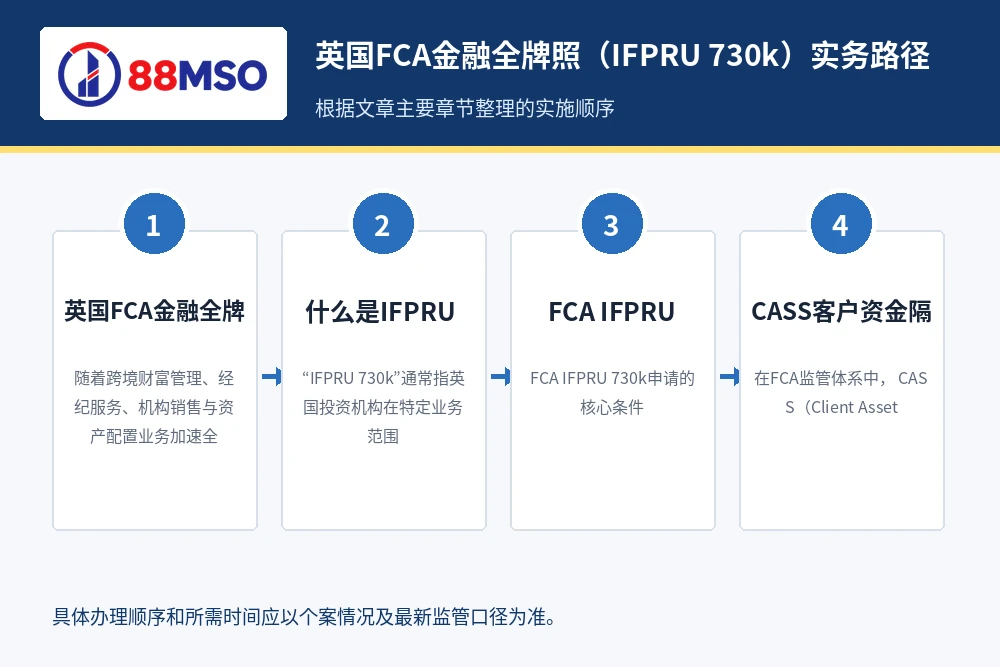 88MSO

英国FCA金融全牌照（IFPRU 730k）实务路径

根据文章主要章节整理的实施顺序

1

英国FCA金融全牌

随着跨境财富管理、经纪服务、机构销售与资产配置业务加速全

2

什么是IFPRU

“IFPRU 730k”通常指英国投资机构在特定业务范围

3

FCA IFPRU

FCA IFPRU 730k申请的核心条件

4

CASS客户资金隔

在FCA监管体系中，CASS（Client Asset

具体办理顺序和所需时间应以个案情况及最新监管口径为准。